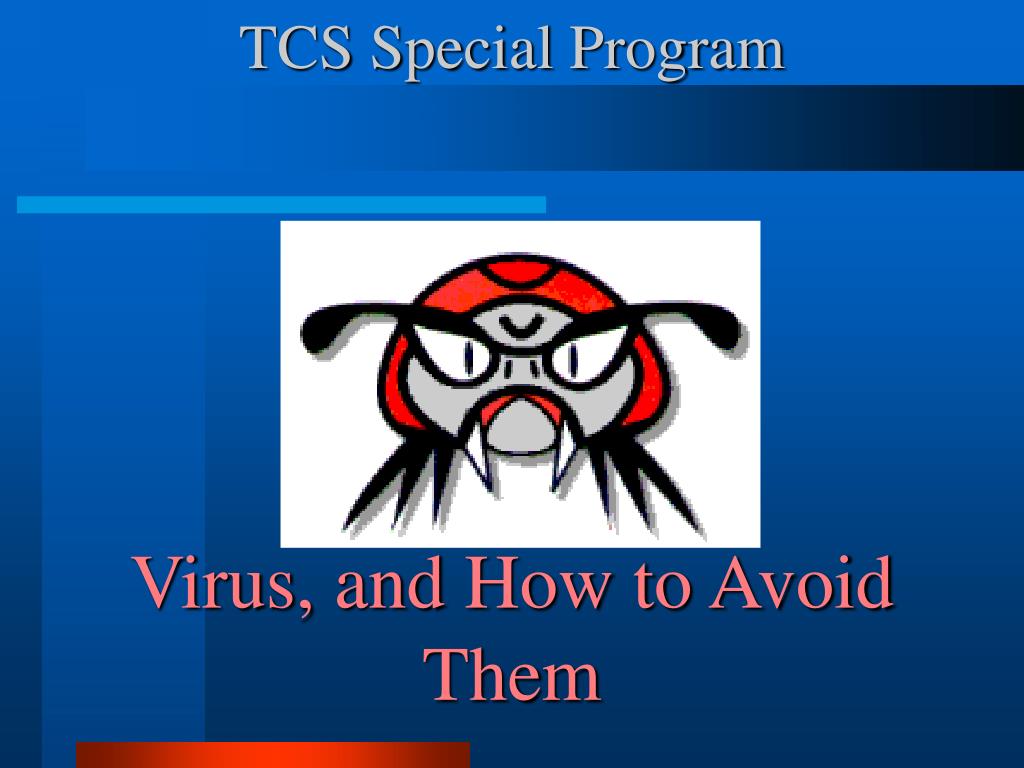 TCS Special Program

Virus, and How to Avoid Them